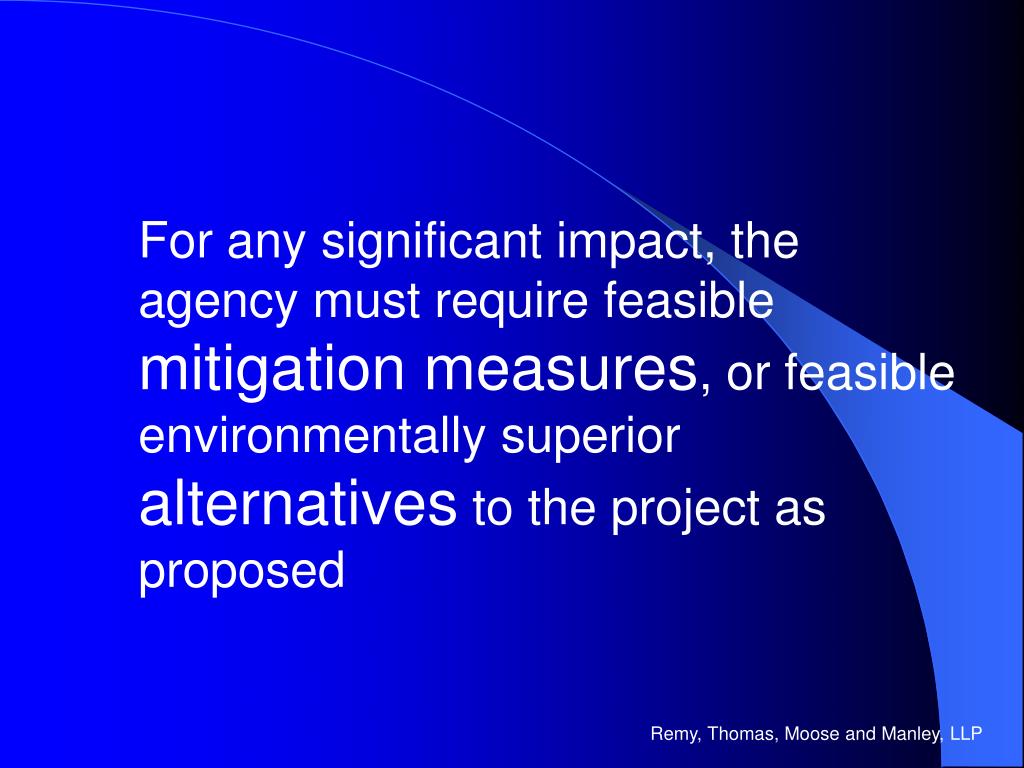 For any significant impact, the agency must require feasible mitigation measures, or feasible environmentally superior alternatives to the project as proposed

Remy, Thomas, Moose and Manley, LLP